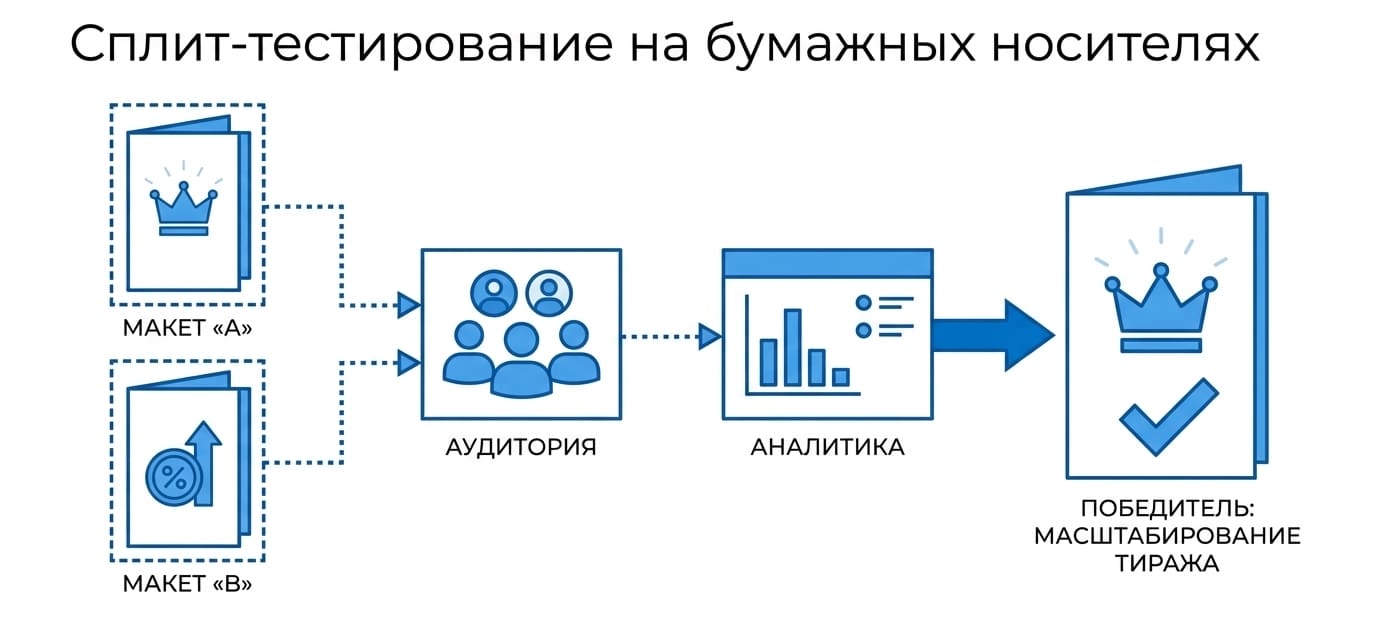 Сплит-тестирование на бумажных носителях

МАКЕТ «А»

МАКЕТ «В»

%

АУДИТОРИЯ

АНАЛИТИКА

ПОБЕДИТЕЛЬ: МАСШТАБИРОВАНИЕ ТИРАЖА